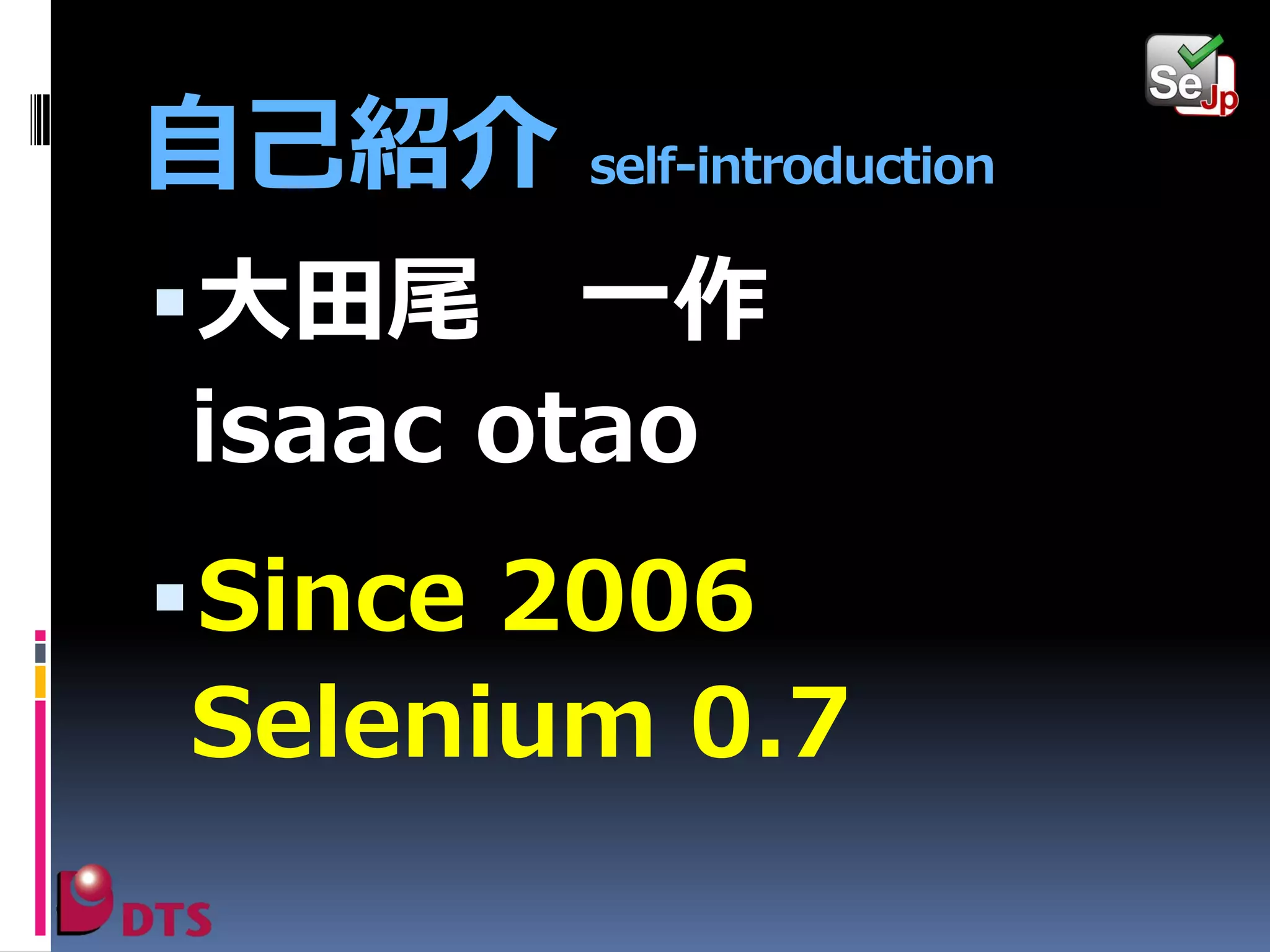 Se Jp

自己紹介 self-introduction

▪大田尾　一作
isaac otao

▪Since 2006
Selenium 0.7

DTS